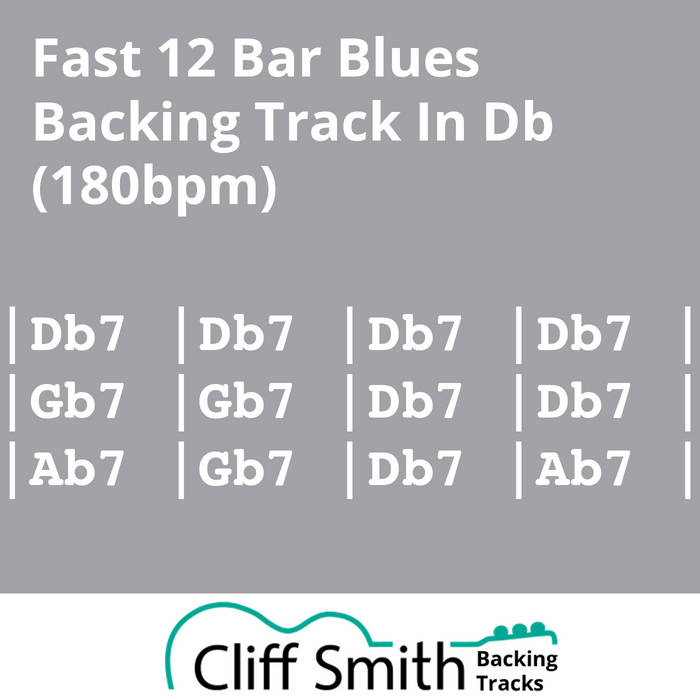 Fast 12 Bar Blues Backing Track In Db (180bpm)

|Db7 |Db7 |Db7 |Db7 |
|Gb7 |Gb7 |Db7 |Db7 |
|Ab7 |Gb7 |Db7 |Ab7 |

Cliff Smith Backing Tracks